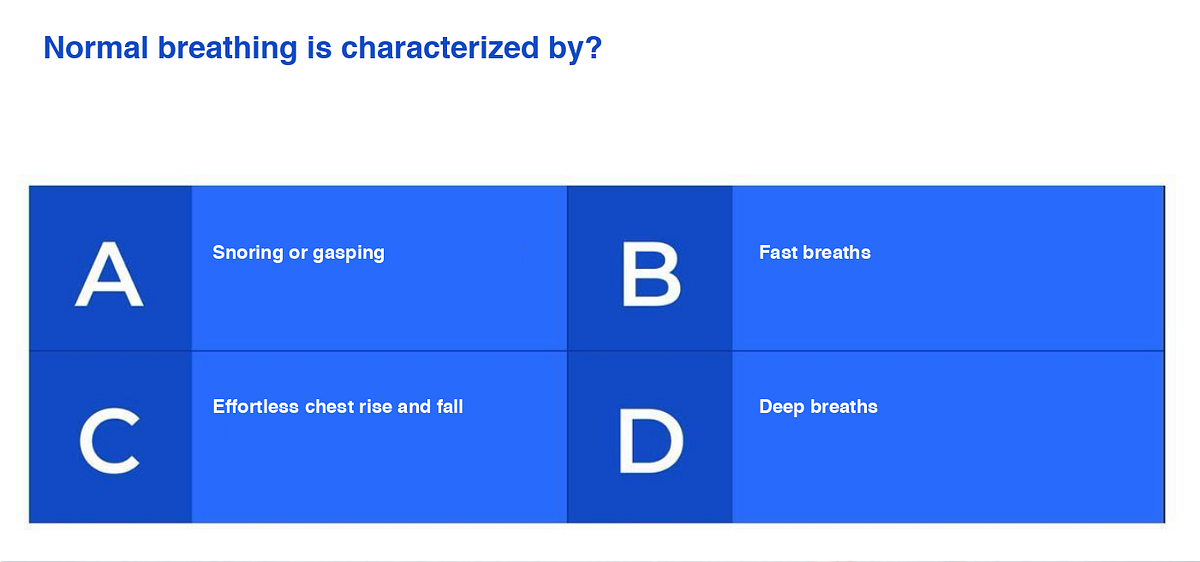 Normal breathing is characterized by?

A

Snoring or gasping

B

Fast breaths

C

Effortless chest rise and fall

D

Deep breaths